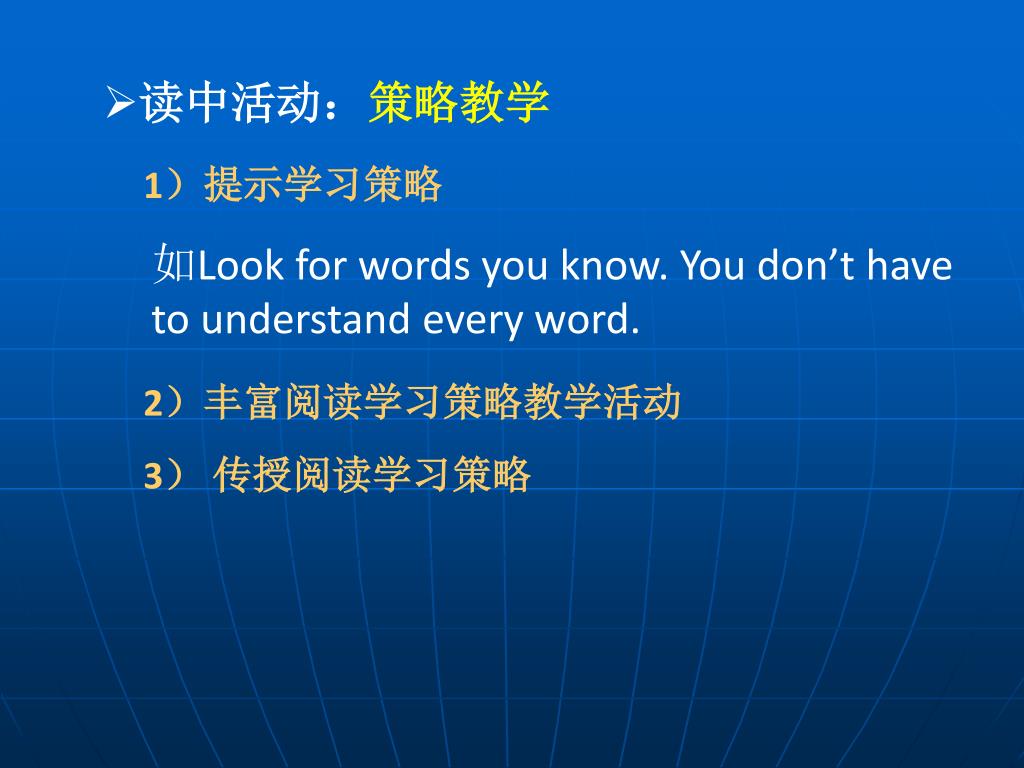 ➢读中活动：策略教学

1）提示学习策略

如Look for words you know. You don’t have to understand every word.

2）丰富阅读学习策略教学活动

3） 传授阅读学习策略